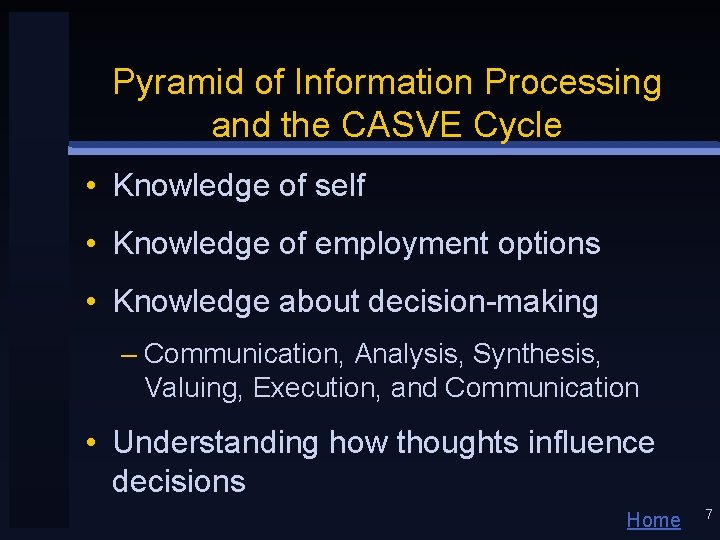 Pyramid of Information Processing and the CASVE Cycle

• Knowledge of self

• Knowledge of employment options

• Knowledge about decision-making

– Communication, Analysis, Synthesis, Valuing, Execution, and Communication

• Understanding how thoughts influence decisions

Home 7